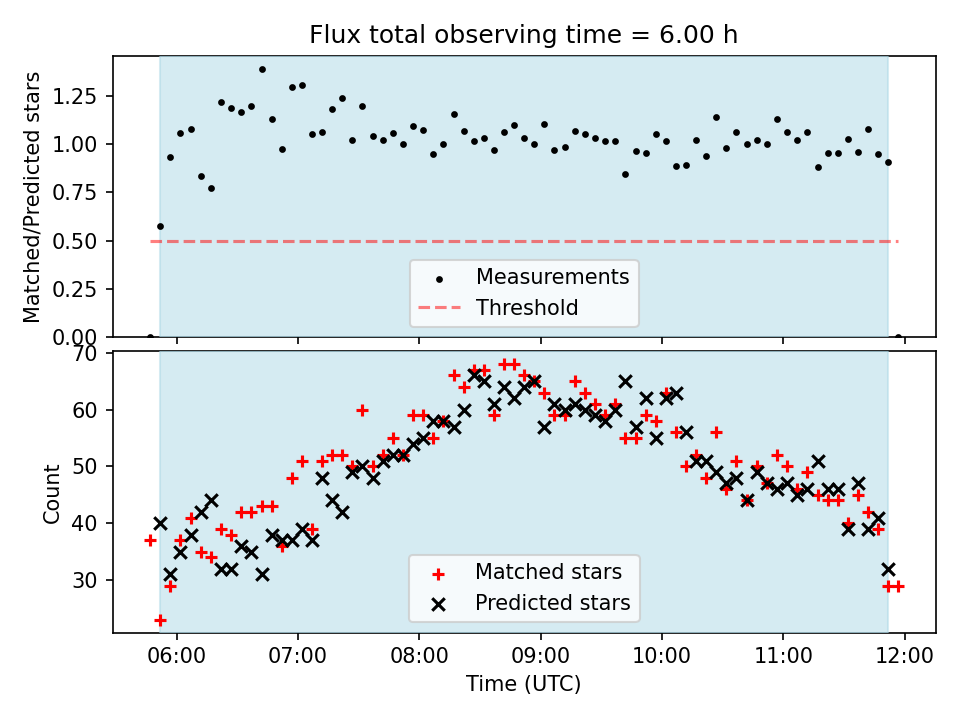 Flux total observing time = 6.00 h

Matched/Predicted stars

1.25
1.00
0.75
0.50
0.25
0.00

Measurements
Threshold

Count

70
60
50
40
30

Matched stars
Predicted stars

06:00
07:00
08:00
09:00
10:00
11:00
12:00

Time (UTC)